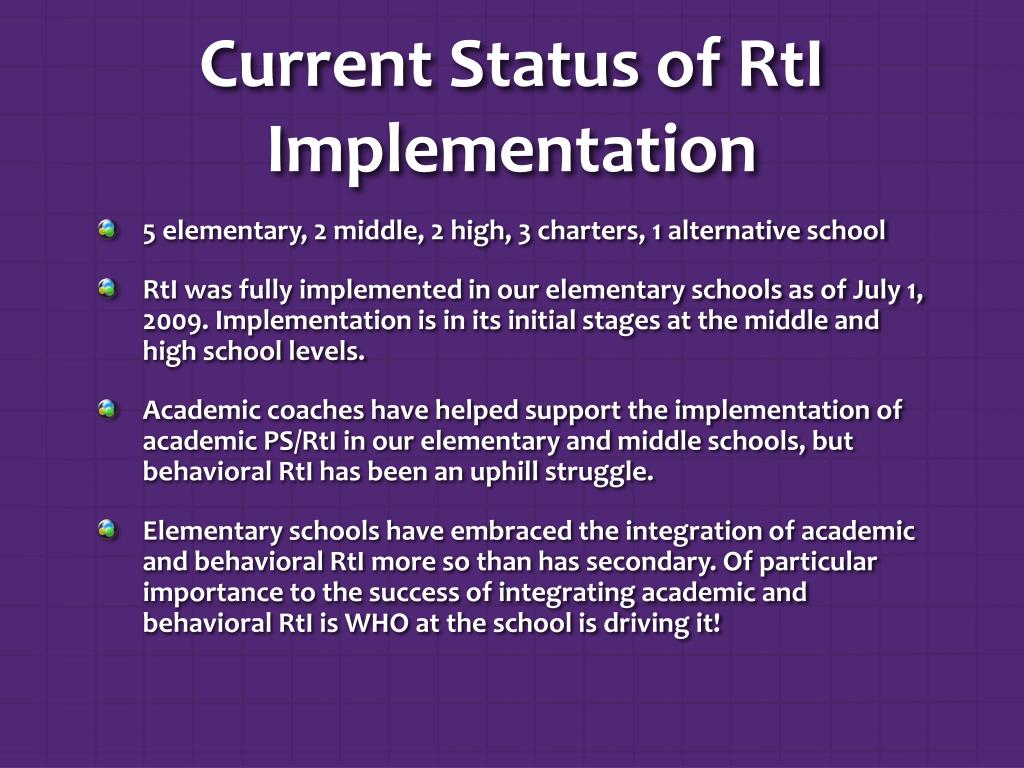 Current Status of RtI Implementation

5 elementary, 2 middle, 2 high, 3 charters, 1 alternative school

RtI was fully implemented in our elementary schools as of July 1, 2009. Implementation is in its initial stages at the middle and high school levels.

Academic coaches have helped support the implementation of academic PS/RtI in our elementary and middle schools, but behavioral RtI has been an uphill struggle.

Elementary schools have embraced the integration of academic and behavioral RtI more so than has secondary. Of particular importance to the success of integrating academic and behavioral RtI is WHO at the school is driving it!